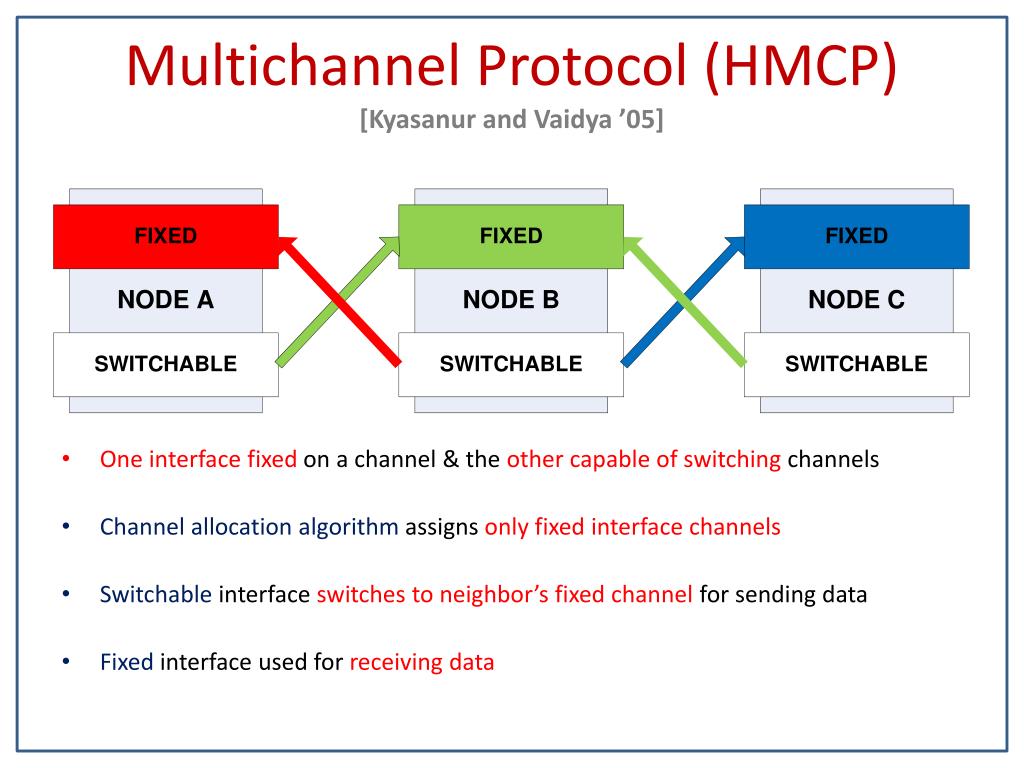 Multichannel Protocol (HMCP)
[Kyasanur and Vaidya ’05]

FIXED
NODE A
SWITCHABLE

FIXED
NODE B
SWITCHABLE

FIXED
NODE C
SWITCHABLE

• One interface fixed on a channel & the other capable of switching channels

• Channel allocation algorithm assigns only fixed interface channels

• Switchable interface switches to neighbor’s fixed channel for sending data

• Fixed interface used for receiving data